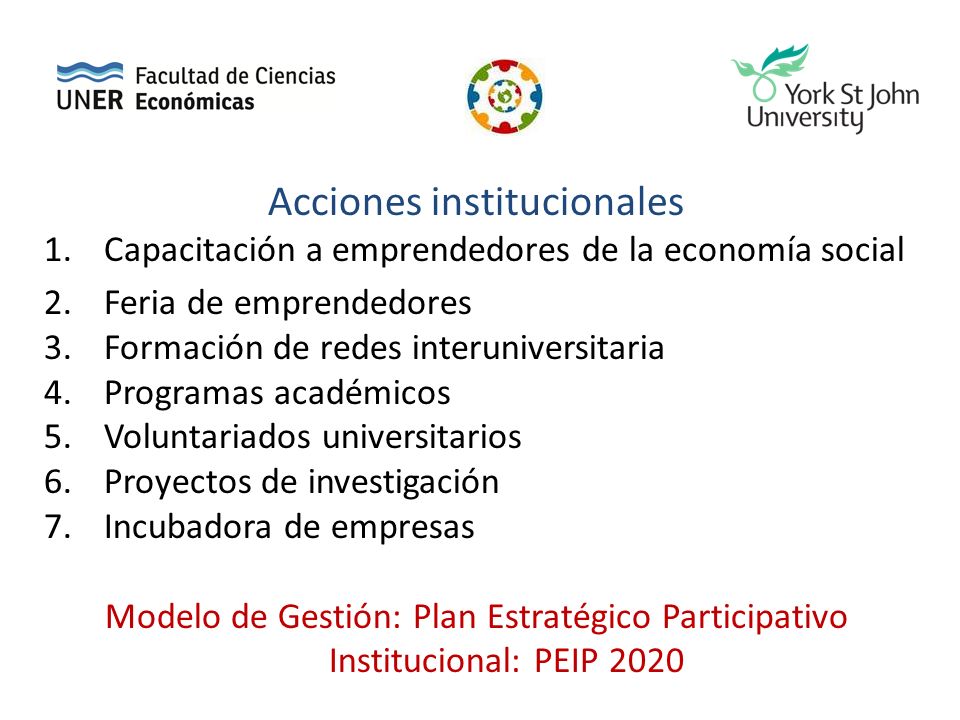 UNER Facultad de Ciencias Económicas

York St John University

Acciones institucionales

1. Capacitación a emprendedores de la economía social
2. Feria de emprendedores
3. Formación de redes interuniversitaria
4. Programas académicos
5. Voluntariados universitarios
6. Proyectos de investigación
7. Incubadora de empresas

Modelo de Gestión: Plan Estratégico Participativo Institucional: PEIP 2020